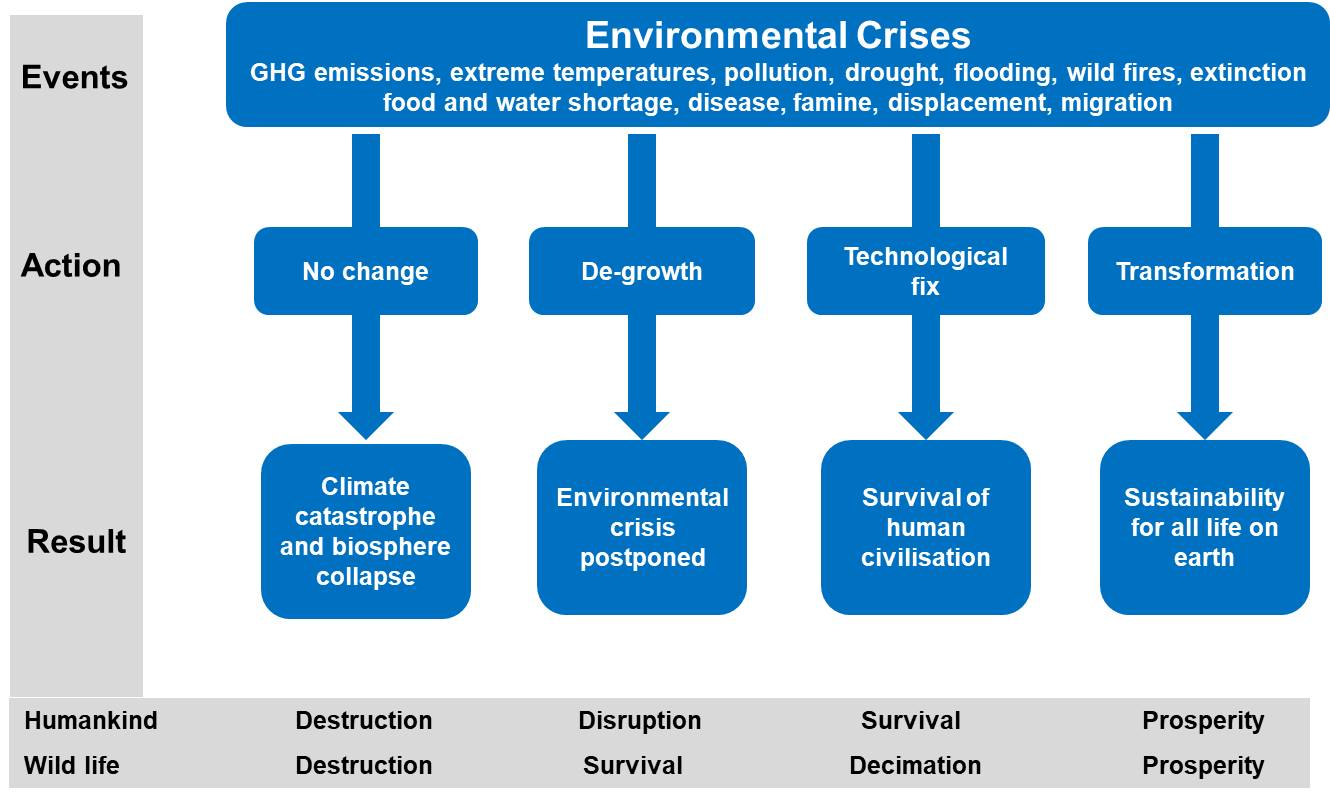 Events

Environmental Crises
GHG emissions, extreme temperatures, pollution, drought, flooding, wild fires, extinction food and water shortage, disease, famine, displacement, migration

Action

No change

De-growth

Technological fix

Transformation

Result

Climate catastrophe and biosphere collapse

Environmental crisis postponed

Survival of human civilisation

Sustainability for all life on earth

| Humankind | Destruction | Disruption | Survival | Prosperity |
|---|---|---|---|---|
| Wild life | Destruction | Survival | Decimation | Prosperity |